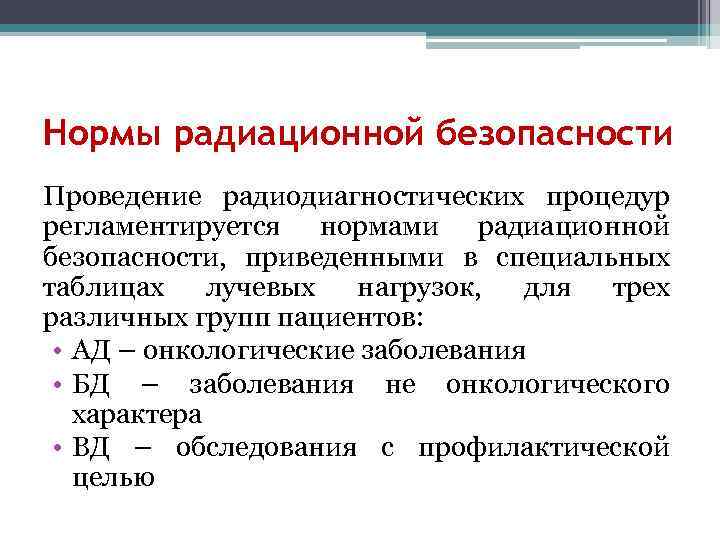 Нормы радиационной безопасности

Проведение радиодиагностических процедур регламентируется нормами радиационной безопасности, приведенными в специальных таблицах лучевых нагрузок, для трех различных групп пациентов:

• АД – онкологические заболевания
• БД – заболевания не онкологического характера
• ВД – обследования с профилактической целью